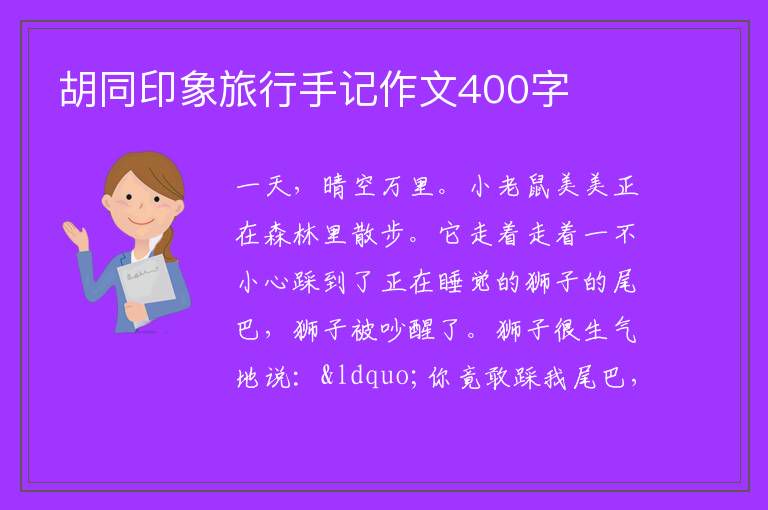 胡同印象旅行手记作文400字

一天，晴空万里。小老鼠美美正在森林里散步。它走着走着一不小心踩到了正在睡觉的狮子的尾巴，狮子被吵醒了。狮子很生气地说：&ldquo;你竟敢踩我尾巴，